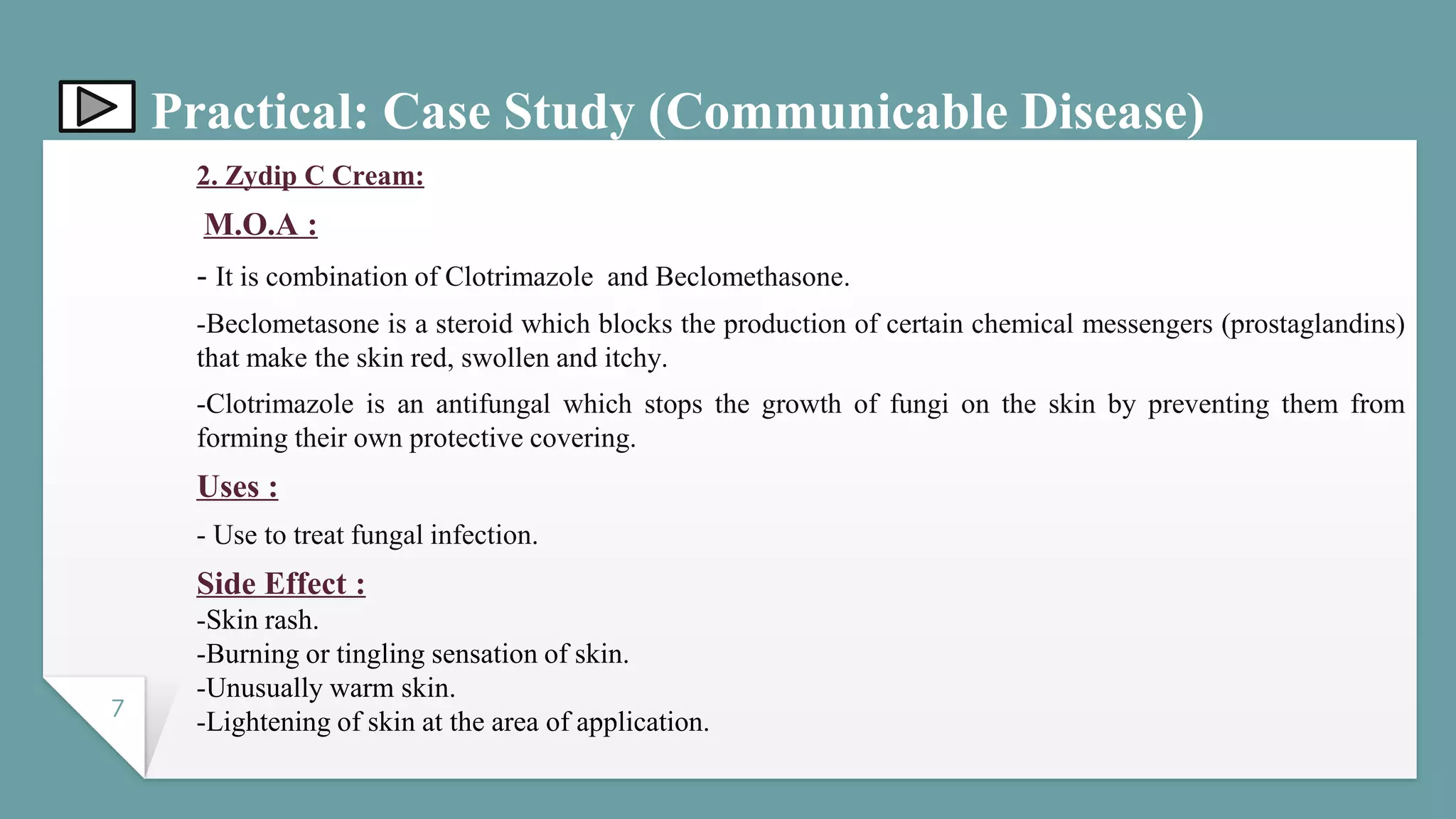 Practical: Case Study (Communicable Disease)

2. Zydip C Cream:

M.O.A :

- It is combination of Clotrimazole and Beclomethasone.

-Beclometasone is a steroid which blocks the production of certain chemical messengers (prostaglandins) that make the skin red, swollen and itchy.

-Clotrimazole is an antifungal which stops the growth of fungi on the skin by preventing them from forming their own protective covering.

Uses :

- Use to treat fungal infection.

Side Effect :
-Skin rash.
-Burning or tingling sensation of skin.
-Unusually warm skin.
-Lightening of skin at the area of application.

7